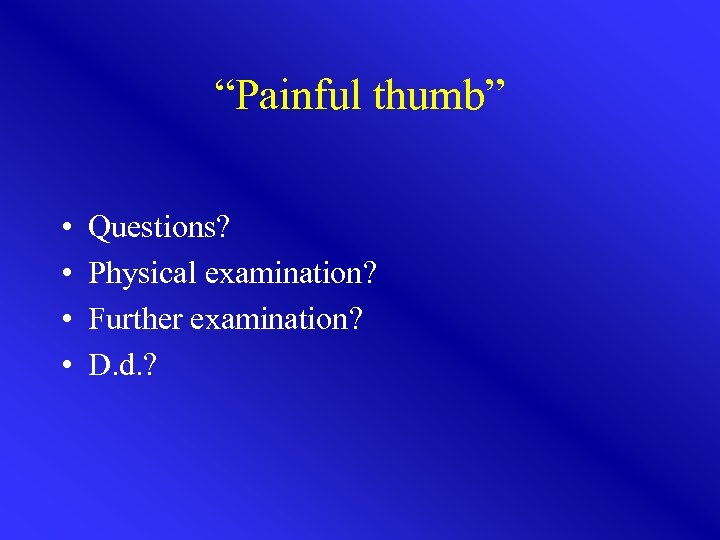 “Painful thumb”

• Questions?
• Physical examination?
• Further examination?
• D.d.?